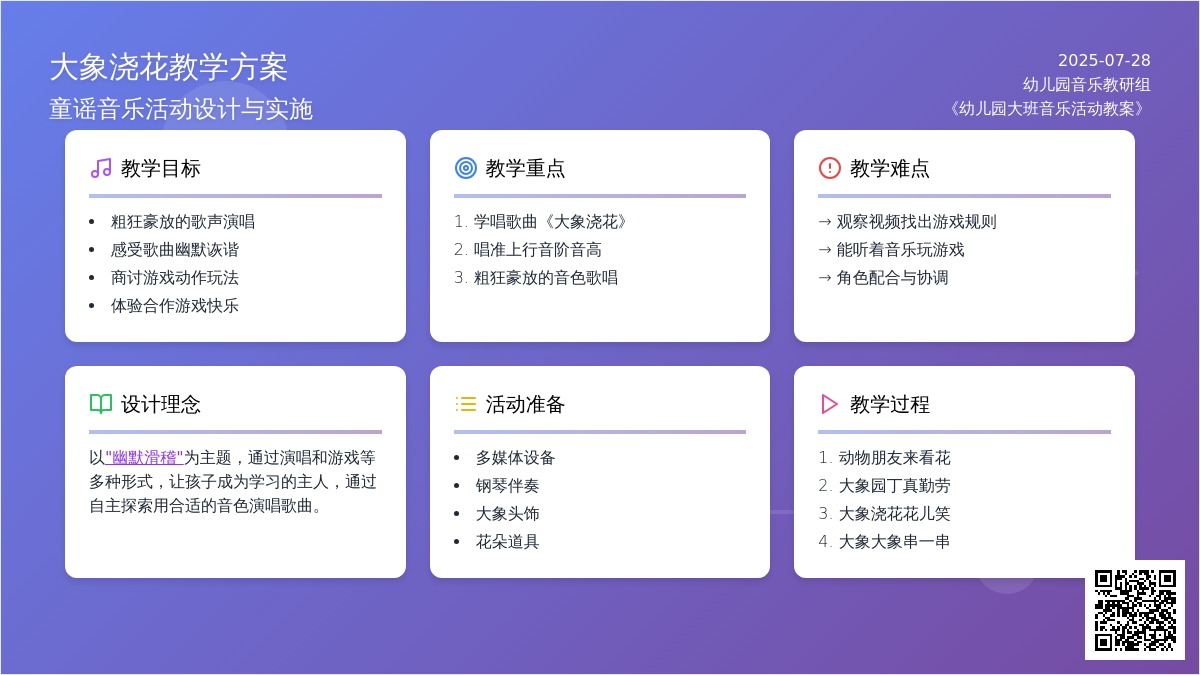 大象浇花教学方案
童谣音乐活动设计与实施

2025-07-28
幼儿园音乐教研组
《幼儿园大班音乐活动教案》

教学目标
- 粗狂豪放的歌声演唱
- 感受歌曲幽默诙谐
- 商讨游戏动作玩法
- 体验合作游戏快乐

教学重点
1. 学唱歌曲《大象浇花》
2. 唱准上行音阶音高
3. 粗狂豪放的音色歌唱

教学难点
→ 观察视频找出游戏规则
→ 能听着音乐玩游戏
→ 角色配合与协调

设计理念
以"幽默滑稽"为主题，通过演唱和游戏等多种形式，让孩子成为学习的主人，通过自主探索用合适的音色演唱歌曲。

活动准备
- 多媒体设备
- 钢琴伴奏
- 大象头饰
- 花朵道具

教学过程
1. 动物朋友来看花
2. 大象园丁真勤劳
3. 大象浇花花儿笑
4. 大象大象串一串